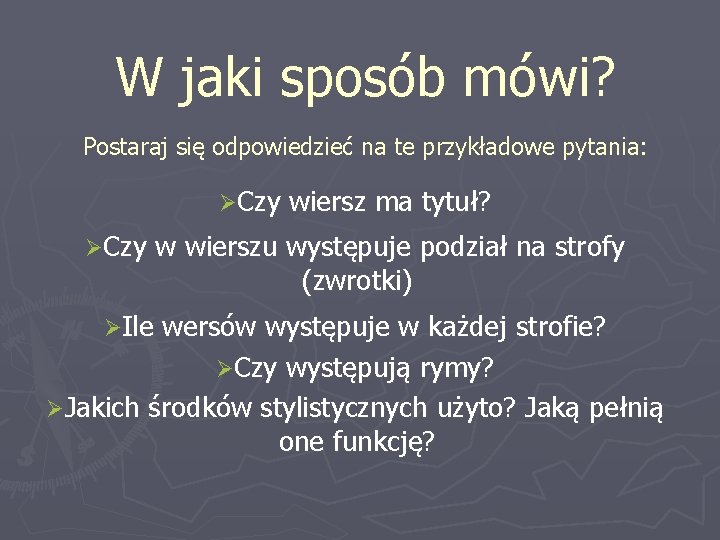 W jaki sposób mówi?

Postaraj się odpowiedzieć na te przykładowe pytania:

➢Czy wiersz ma tytuł?

➢Czy w wierszu występuje podział na strofy (zwrotki)

➢Ile wersów występuje w każdej strofie?

➢Czy występują rymy?

➢Jakich środków stylistycznych użyto? Jaką pełnią one funkcję?